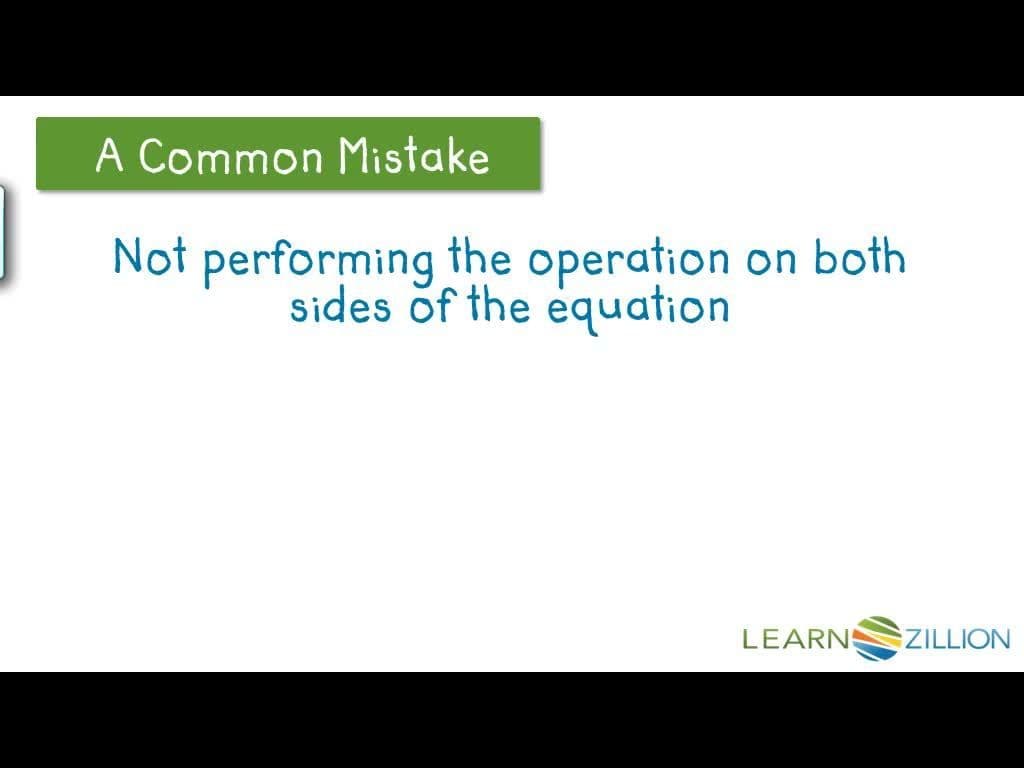 A Common Mistake

Not performing the operation on both sides of the equation

LEARNZILLION